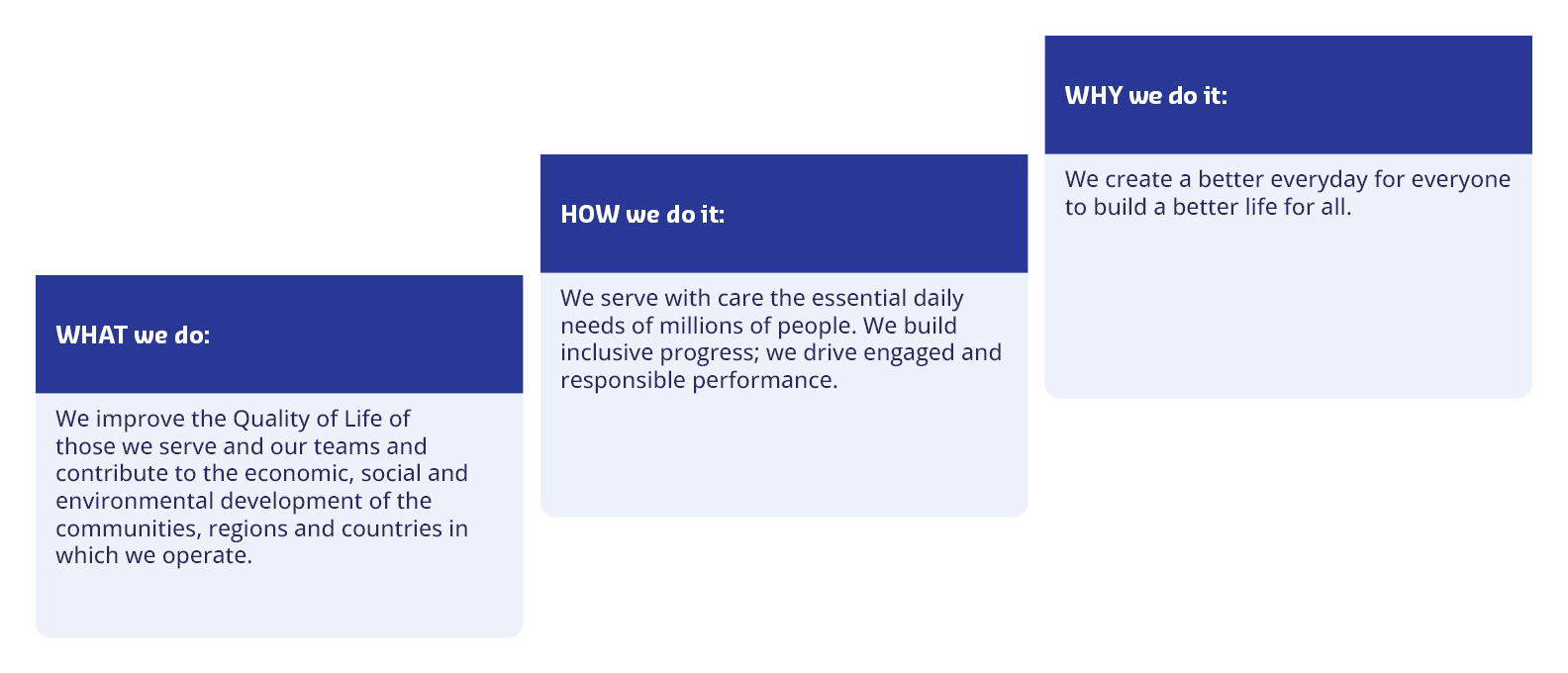 WHAT we do:

We improve the Quality of Life of those we serve and our teams and contribute to the economic, social and environmental development of the communities, regions and countries in which we operate.

HOW we do it:

We serve with care the essential daily needs of millions of people. We build inclusive progress; we drive engaged and responsible performance.

WHY we do it:

We create a better everyday for everyone to build a better life for all.